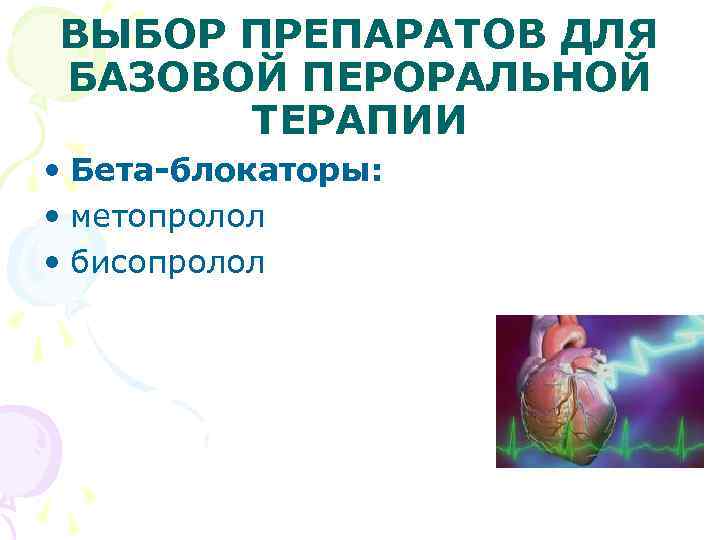 ВЫБОР ПРЕПАРАТОВ ДЛЯ БАЗОВОЙ ПЕРОРАЛЬНОЙ ТЕРАПИИ

• Бета-блокаторы:
• метопролол
• бисопролол